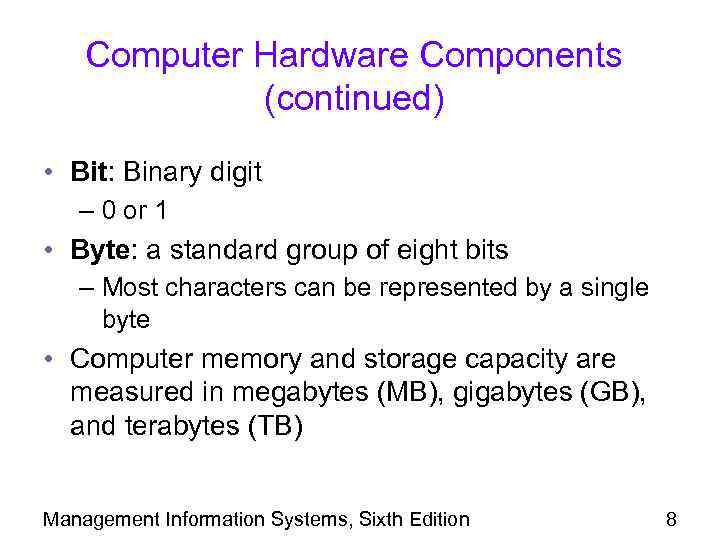 Computer Hardware Components (continued)

• Bit: Binary digit
– 0 or 1
• Byte: a standard group of eight bits
– Most characters can be represented by a single byte
• Computer memory and storage capacity are measured in megabytes (MB), gigabytes (GB), and terabytes (TB)

Management Information Systems, Sixth Edition 8